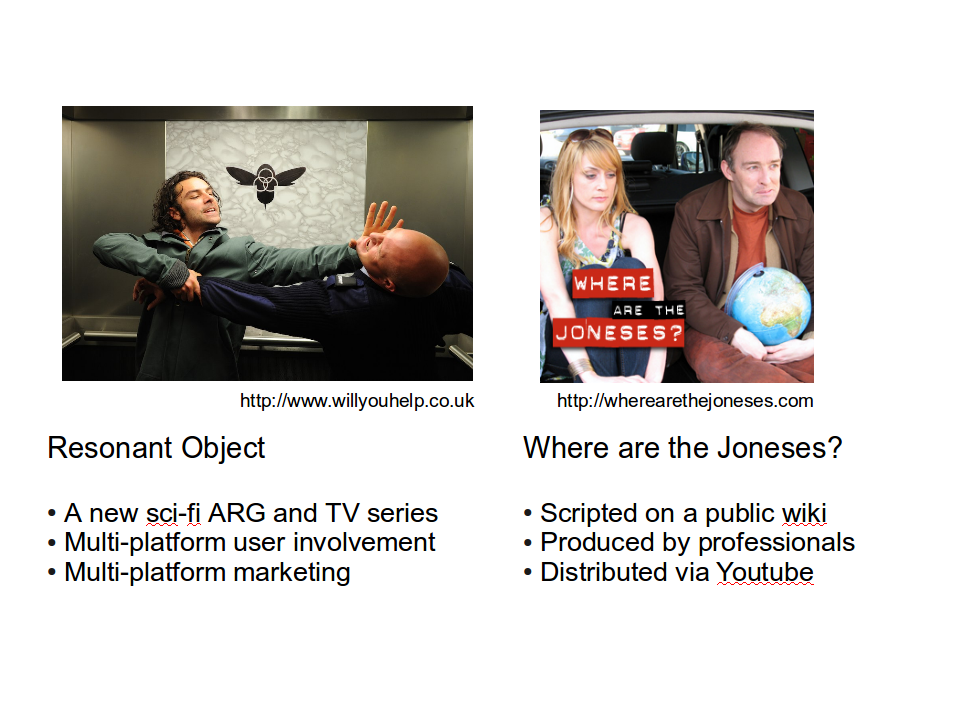 http://www.willyouhelp.co.uk

Resonant Object

• A new sci-fi ARG and TV series
• Multi-platform user involvement
• Multi-platform marketing

WHERE ARE THE JONESES?

http://wherearethejoneses.com

Where are the Joneses?

• Scripted on a public wiki
• Produced by professionals
• Distributed via Youtube